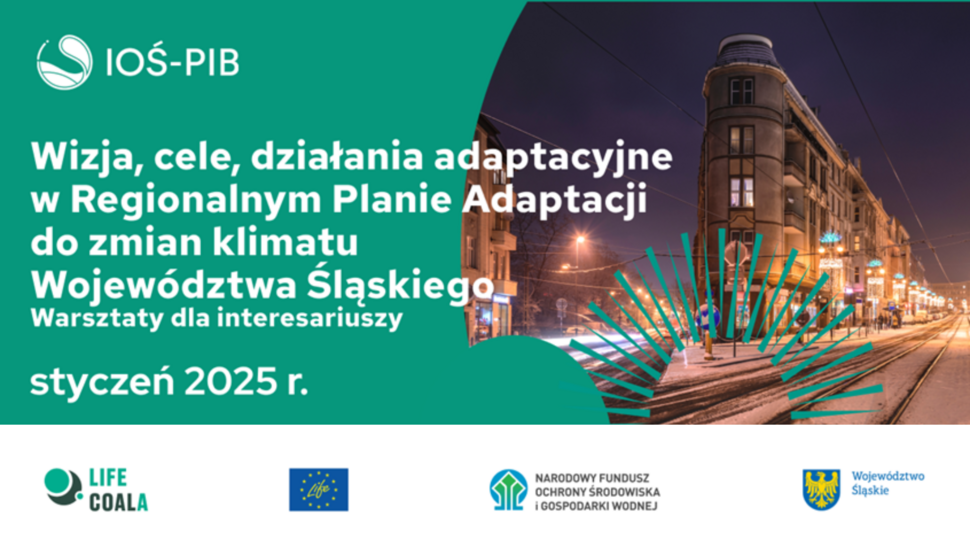 IOŚ-PIB

Wizja, cele, działania adaptacyjne w Regionalnym Planie Adaptacji do zmian klimatu Województwa Śląskiego
Warsztaty dla interesariuszy

styczeń 2025 r.

LIFE COALA

Life

NARODOWY FUNDUSZ OCHRONY ŚRODOWISKA i GOSPODARKI WODNEJ

Województwo Śląskie